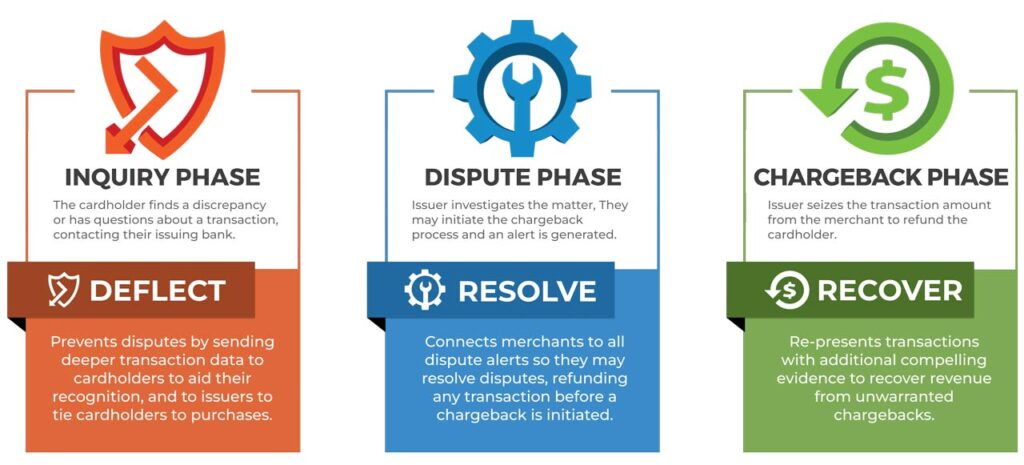 INQUIRY PHASE

The cardholder finds a discrepancy or has questions about a transaction, contacting their issuing bank.

DEFLECT

Prevents disputes by sending deeper transaction data to cardholders to aid their recognition, and to issuers to tie cardholders to purchases.

DISPUTE PHASE

Issuer investigates the matter, They may initiate the chargeback process and an alert is generated.

RESOLVE

Connects merchants to all dispute alerts so they may resolve disputes, refunding any transaction before a chargeback is initiated.

CHARGEBACK PHASE

Issuer seizes the transaction amount from the merchant to refund the cardholder.

RECOVER

Re-presents transactions with additional compelling evidence to recover revenue from unwarranted chargebacks.